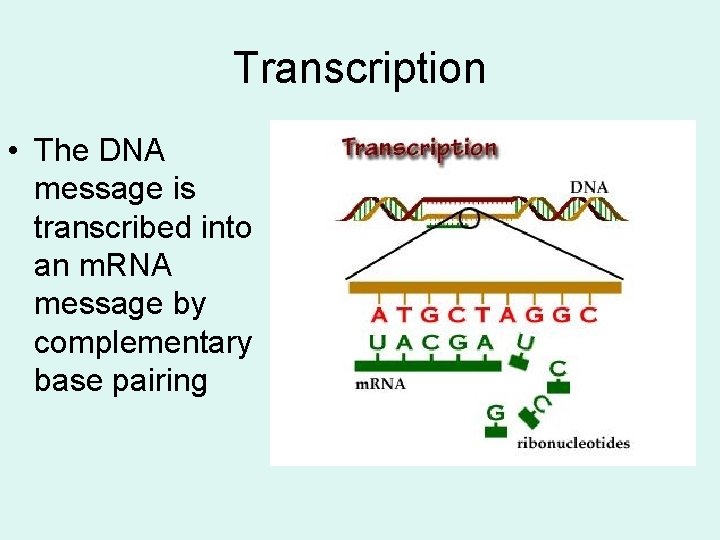 Transcription

• The DNA message is transcribed into an mRNA message by complementary base pairing

Transcription

DNA

A T G C T A G G C

U A C G A U

mRNA

C

G

C

ribonucleotides